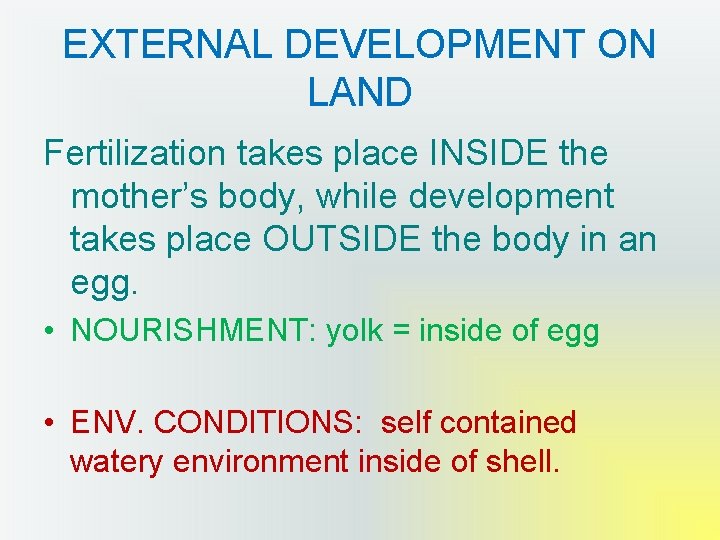 EXTERNAL DEVELOPMENT ON LAND

Fertilization takes place INSIDE the mother’s body, while development takes place OUTSIDE the body in an egg.

• NOURISHMENT: yolk = inside of egg

• ENV. CONDITIONS: self contained watery environment inside of shell.